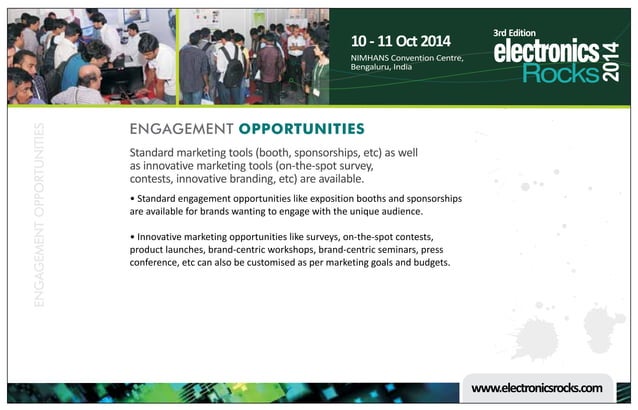 10 - 11 Oct 2014
NIMHANS Convention Centre, Bengaluru, India

3rd Edition
electronics Rocks 2014

ENGAGEMENT OPPORTUNITIES

ENGAGEMENT OPPORTUNITIES

Standard marketing tools (booth, sponsorships, etc) as well as innovative marketing tools (on-the-spot survey, contests, innovative branding, etc) are available.

• Standard engagement opportunities like exposition booths and sponsorships are available for brands wanting to engage with the unique audience.

• Innovative marketing opportunities like surveys, on-the-spot contests, product launches, brand-centric workshops, brand-centric seminars, press conference, etc can also be customised as per marketing goals and budgets.

www.electronicsrocks.com